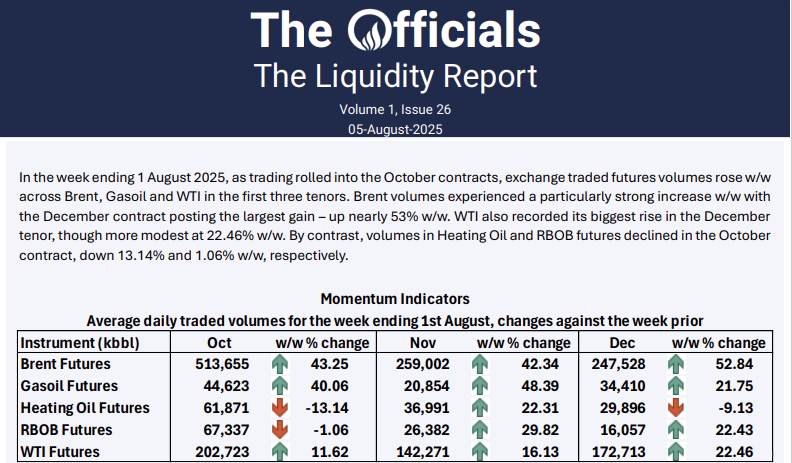 The Officials
The Liquidity Report
Volume 1, Issue 26
05-August-2025

In the week ending 1 August 2025, as trading rolled into the October contracts, exchange traded futures volumes rose w/w across Brent, Gasoil and WTI in the first three tenors. Brent volumes experienced a particularly strong increase w/w with the December contract posting the largest gain – up nearly 53% w/w. WTI also recorded its biggest rise in the December tenor, though more modest at 22.46% w/w. By contrast, volumes in Heating Oil and RBOB futures declined in the October contract, down 13.14% and 1.06% w/w, respectively.

Momentum Indicators
Average daily traded volumes for the week ending 1st August, changes against the week prior

| Instrument (kbbl) | Oct | w/w % change | Nov | w/w % change | Dec | w/w % change |
|---|---|---|---|---|---|---|
| Brent Futures | 513,655 | 43.25 | 259,002 | 42.34 | 247,528 | 52.84 |
| Gasoil Futures | 44,623 | 40.06 | 20,854 | 48.39 | 34,410 | 21.75 |
| Heating Oil Futures | 61,871 | -13.14 | 36,991 | 22.31 | 29,896 | -9.13 |
| RBOB Futures | 67,337 | -1.06 | 26,382 | 29.82 | 16,057 | 22.43 |
| WTI Futures | 202,723 | 11.62 | 142,271 | 16.13 | 172,713 | 22.46 |